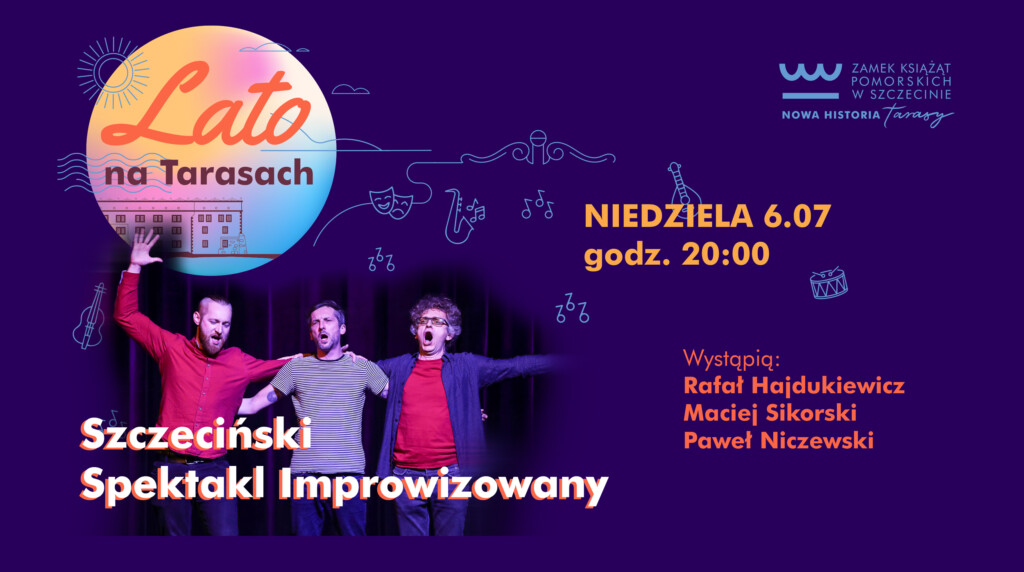 Lato na Tarasach

ZAMEK KSIĄŻĄT POMORSKICH W SZCZECINIE
NOWA HISTORIA Tarasy

NIEDZIELA 6.07
godz. 20:00

Wystąpią:
Rafał Hajdukiewicz
Maciej Sikorski
Paweł Niczewski

Szczeciński Spektakl Improwizowany